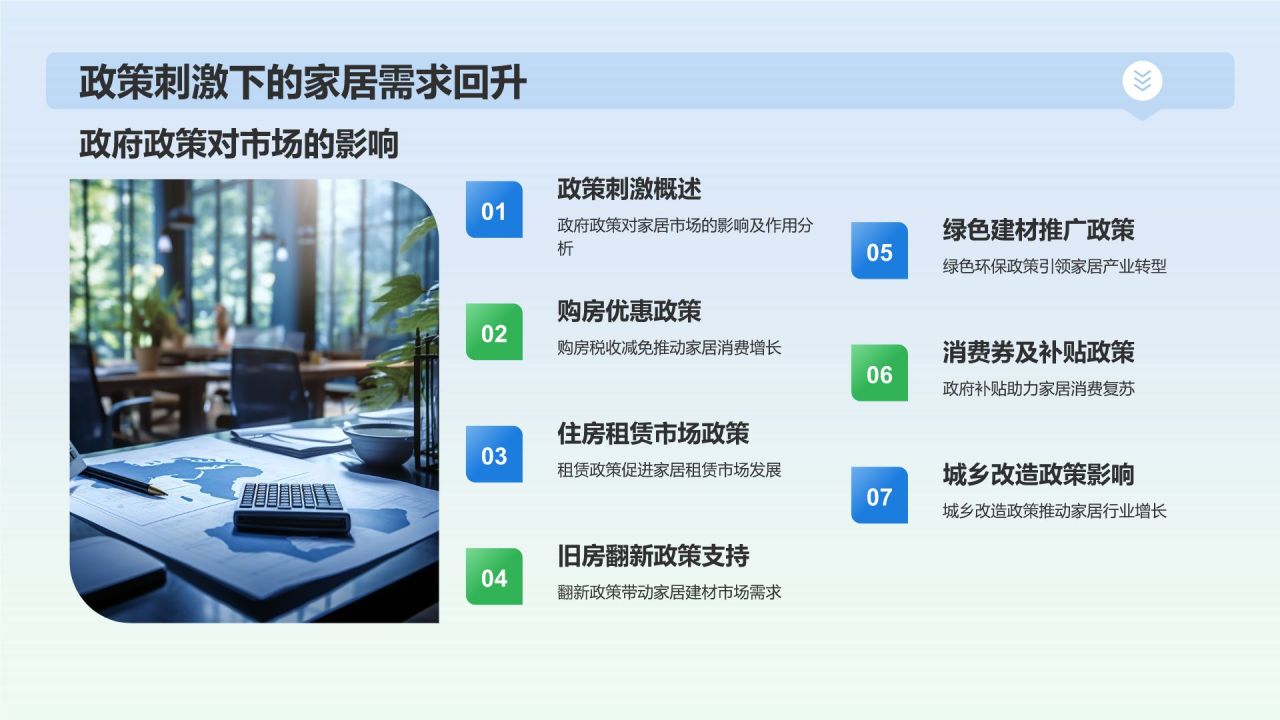 政策刺激下的家居需求回升

政府政策对市场的影响

01
政策刺激概述
政府政策对家居市场的影响及作用分析

02
购房优惠政策
购房税收减免推动家居消费增长

03
住房租赁市场政策
租赁政策促进家居租赁市场发展

04
旧房翻新政策支持
翻新政策带动家居建材市场需求

05
绿色建材推广政策
绿色环保政策引领家居产业转型

06
消费券及补贴政策
政府补贴助力家居消费复苏

07
城乡改造政策影响
城乡改造政策推动家居行业增长